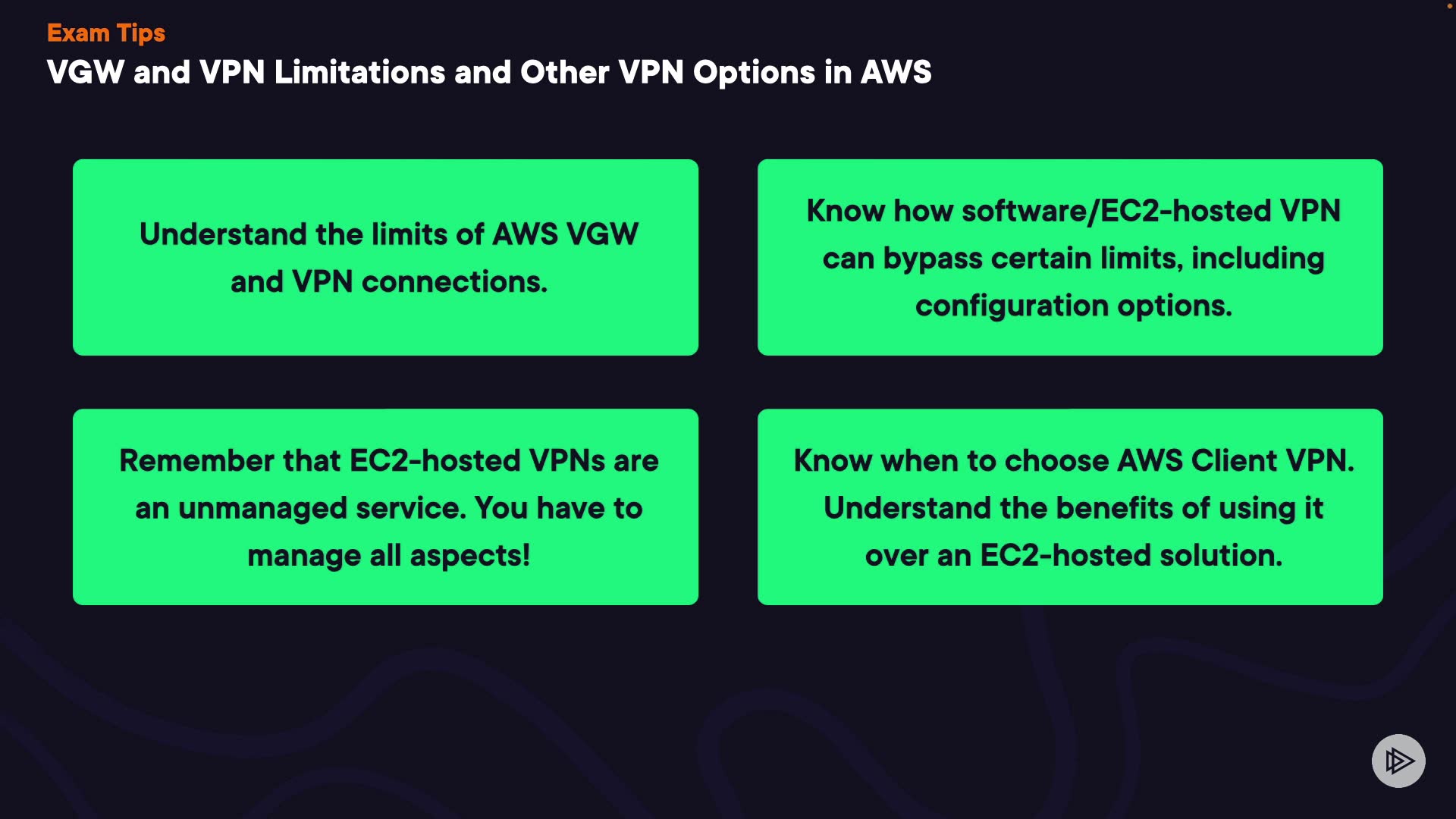 Exam Tips

VGW and VPN Limitations and Other VPN Options in AWS

Understand the limits of AWS VGW and VPN connections.

Know how software/EC2-hosted VPN can bypass certain limits, including configuration options.

Remember that EC2-hosted VPNs are an unmanaged service. You have to manage all aspects!

Know when to choose AWS Client VPN. Understand the benefits of using it over an EC2-hosted solution.